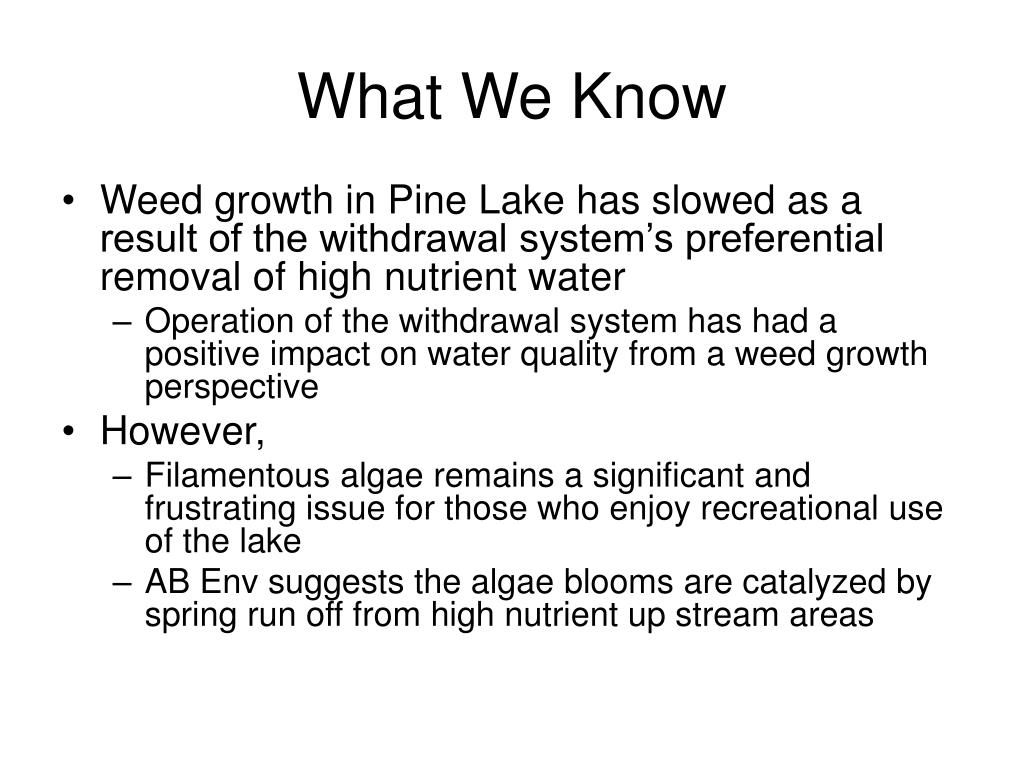 What We Know

• Weed growth in Pine Lake has slowed as a result of the withdrawal system's preferential removal of high nutrient water
– Operation of the withdrawal system has had a positive impact on water quality from a weed growth perspective

• However,
– Filamentous algae remains a significant and frustrating issue for those who enjoy recreational use of the lake
– AB Env suggests the algae blooms are catalyzed by spring run off from high nutrient up stream areas